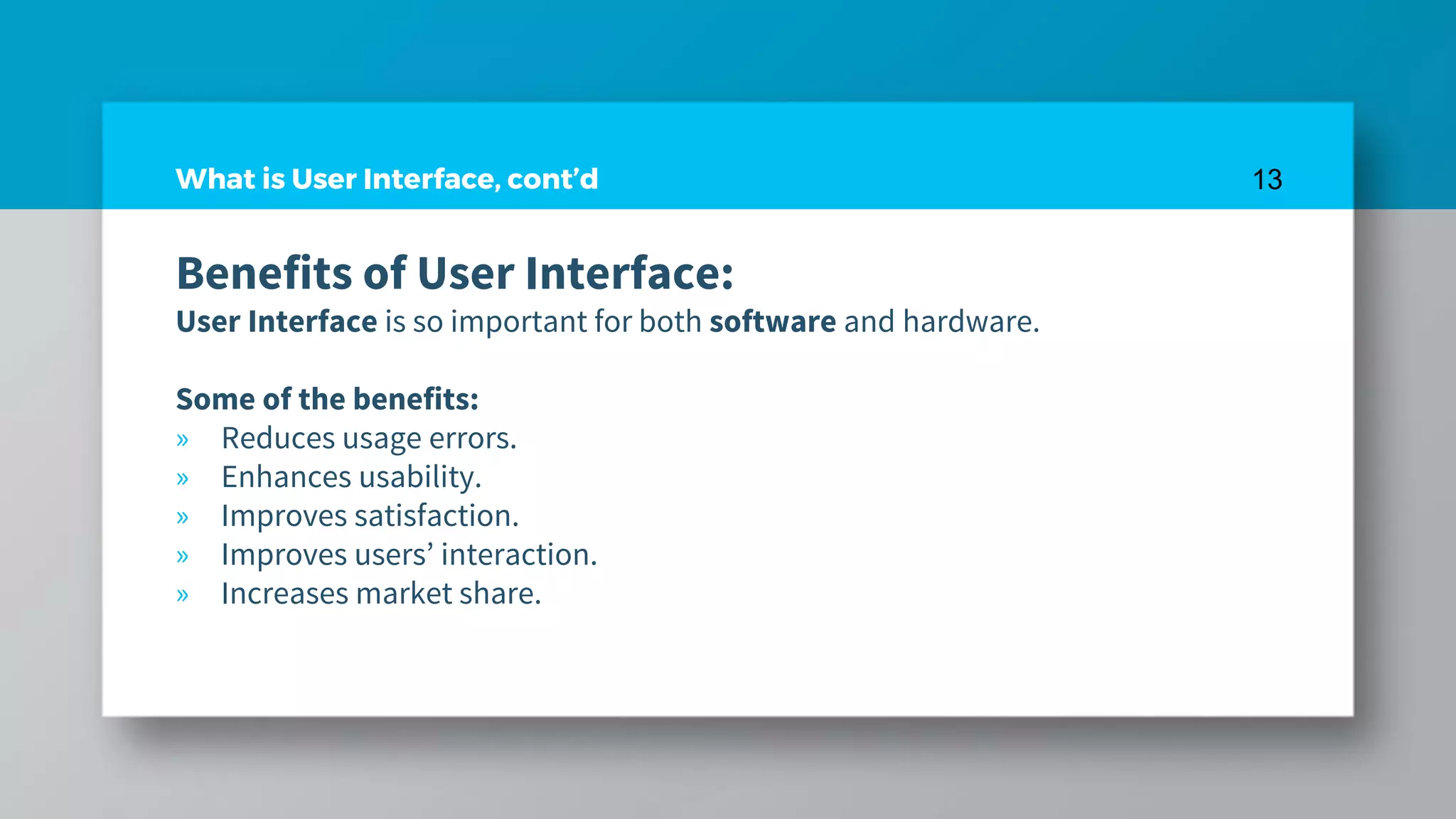 What is User Interface, cont'd

13

Benefits of User Interface:
User Interface is so important for both software and hardware.

Some of the benefits:
» Reduces usage errors.
» Enhances usability.
» Improves satisfaction.
» Improves users' interaction.
» Increases market share.